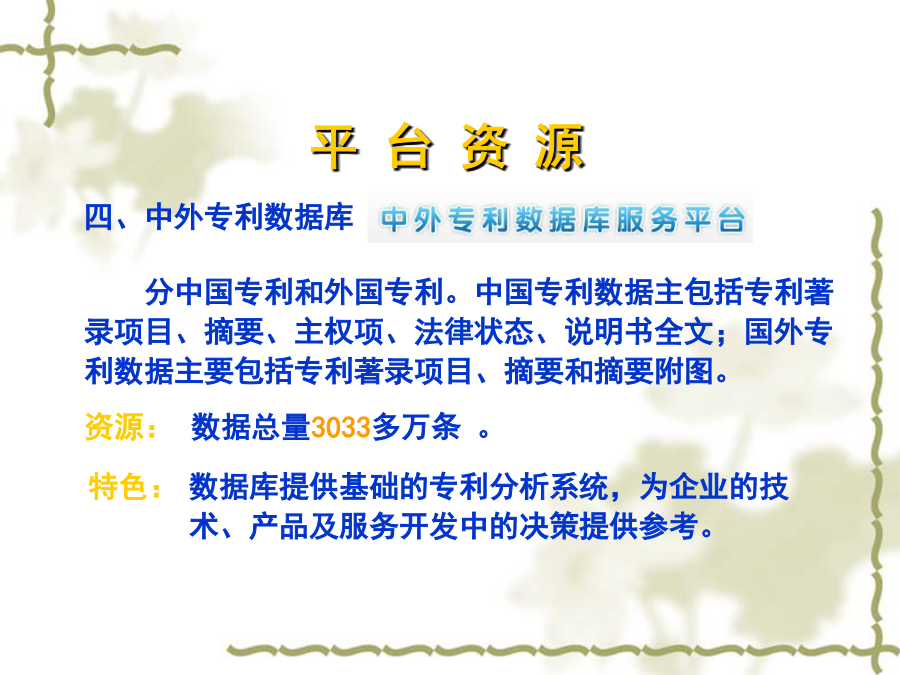 平 台 资 源

四、中外专利数据库 中外专利数据库服务平台

分中国专利和外国专利。中国专利数据主包括专利著录项目、摘要、主权项、法律状态、说明书全文；国外专利数据主要包括专利著录项目、摘要和摘要附图。

资源： 数据总量3033多万条 。

特色： 数据库提供基础的专利分析系统，为企业的技术、产品及服务开发中的决策提供参考。